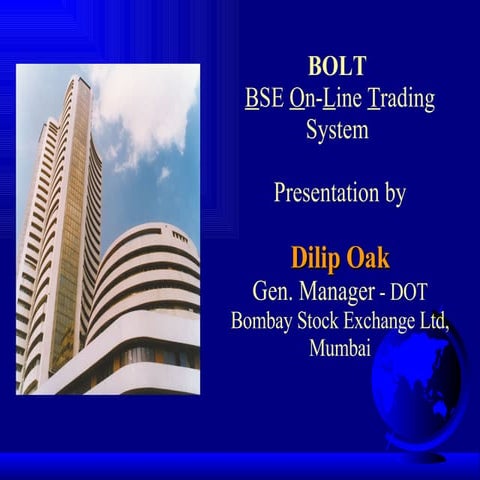 BOLT
BSE On-Line Trading System

Presentation by

Dilip Oak
Gen. Manager - DOT
Bombay Stock Exchange Ltd, Mumbai